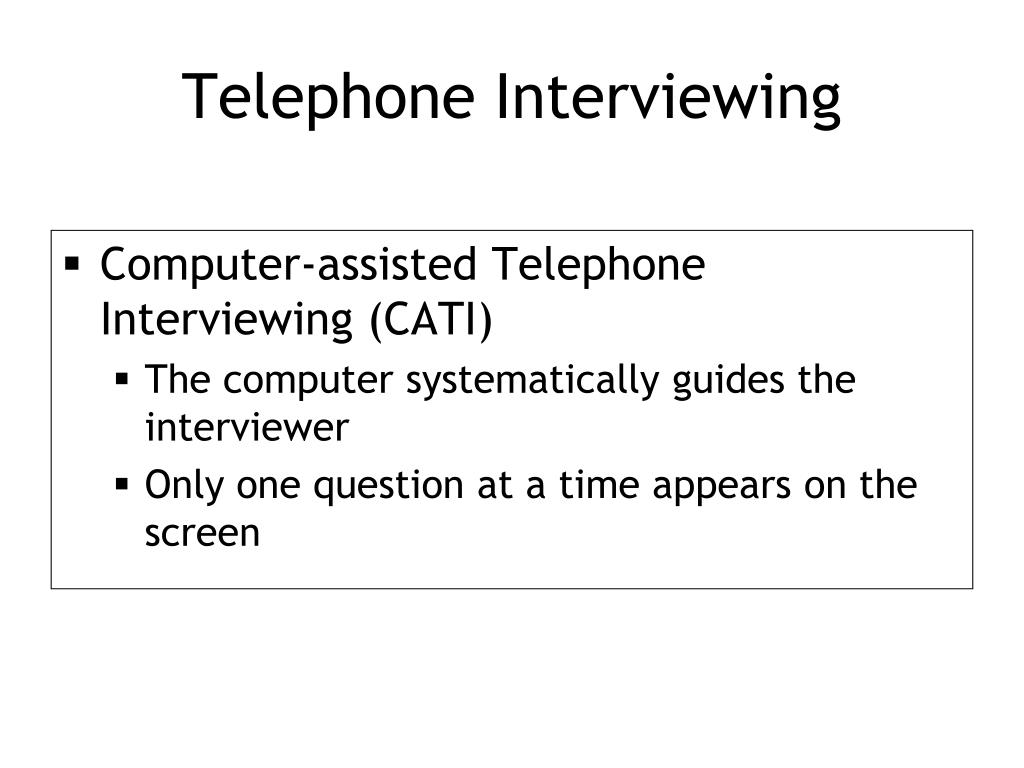 Telephone Interviewing

▪ Computer-assisted Telephone Interviewing (CATI)
▪ The computer systematically guides the interviewer
▪ Only one question at a time appears on the screen